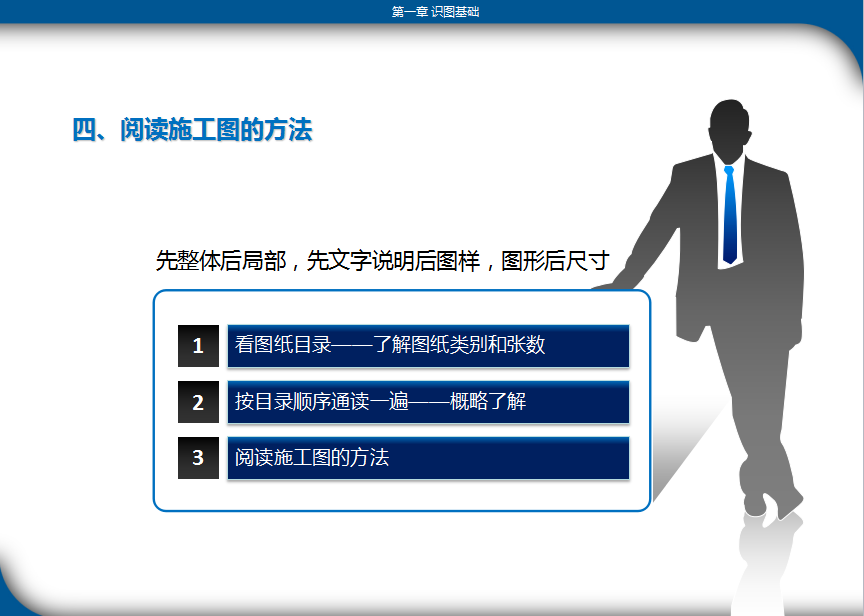 第一章 识图基础

四、阅读施工图的方法

先整体后局部，先文字说明后图样，图形后尺寸

1 看图纸目录——了解图纸类别和张数

2 按目录顺序通读一遍——概略了解

3 阅读施工图的方法